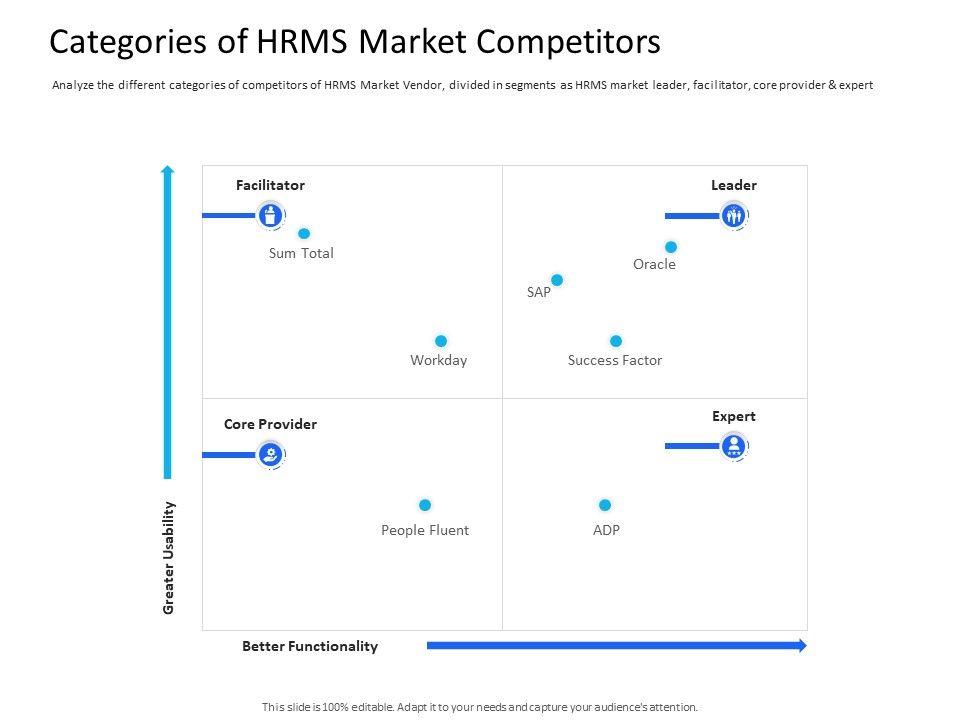 Categories of HRMS Market Competitors

Analyze the different categories of competitors of HRMS Market Vendor, divided in segments as HRMS market leader, facilitator, core provider & expert

Facilitator

Sum Total

Workday

Leader

Oracle

SAP

Success Factor

Core Provider

People Fluent

Expert

ADP

Greater Usability

Better Functionality

This slide is 100% editable. Adapt it to your needs and capture your audience's attention.